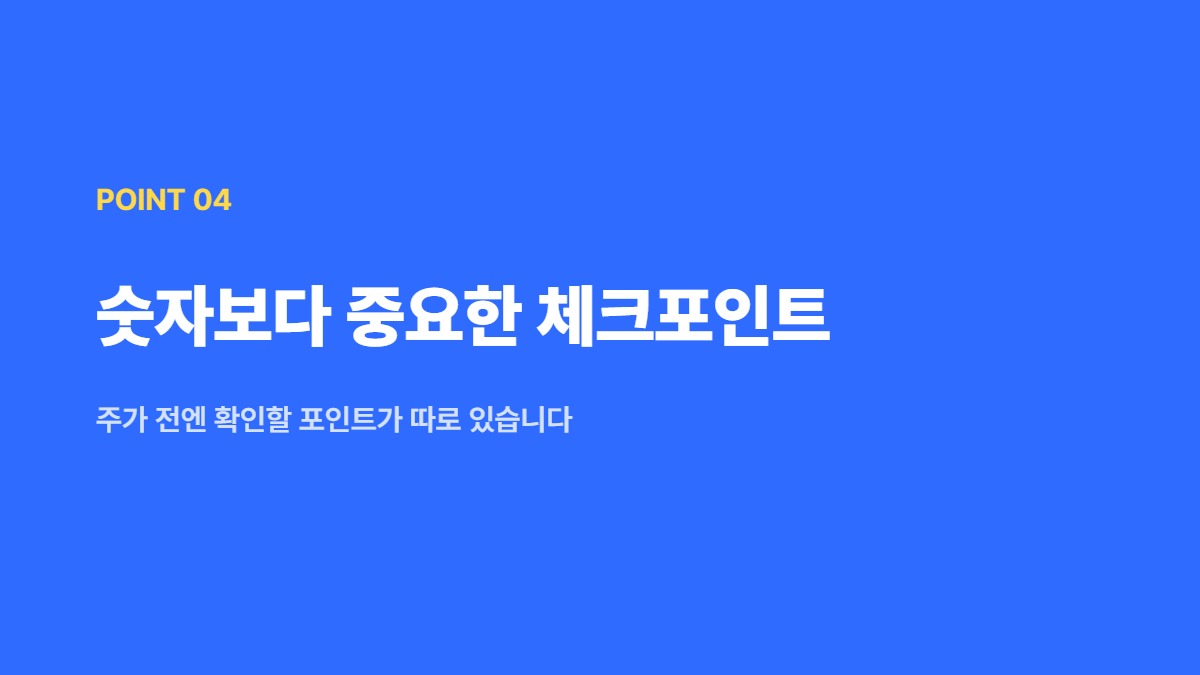 POINT 04

숫자보다 중요한 체크포인트

주가 전엔 확인할 포인트가 따로 있습니다